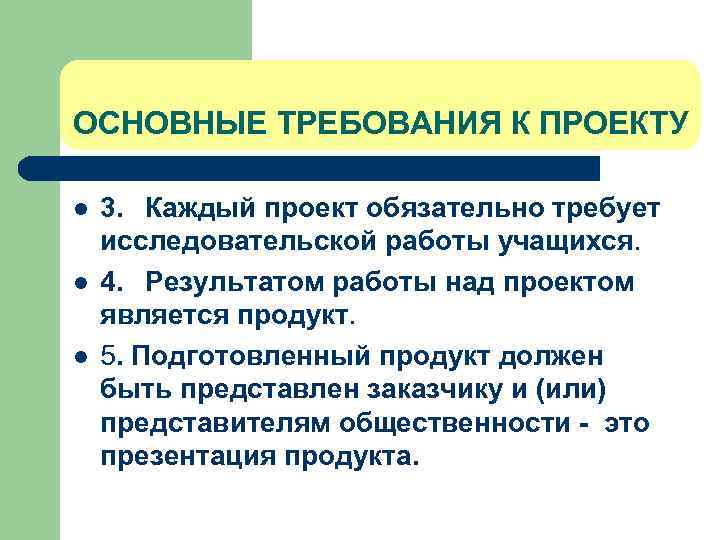 ОСНОВНЫЕ ТРЕБОВАНИЯ К ПРОЕКТУ

- 3. Каждый проект обязательно требует исследовательской работы учащихся.
- 4. Результатом работы над проектом является продукт.
- 5. Подготовленный продукт должен быть представлен заказчику и (или) представителям общественности - это презентация продукта.